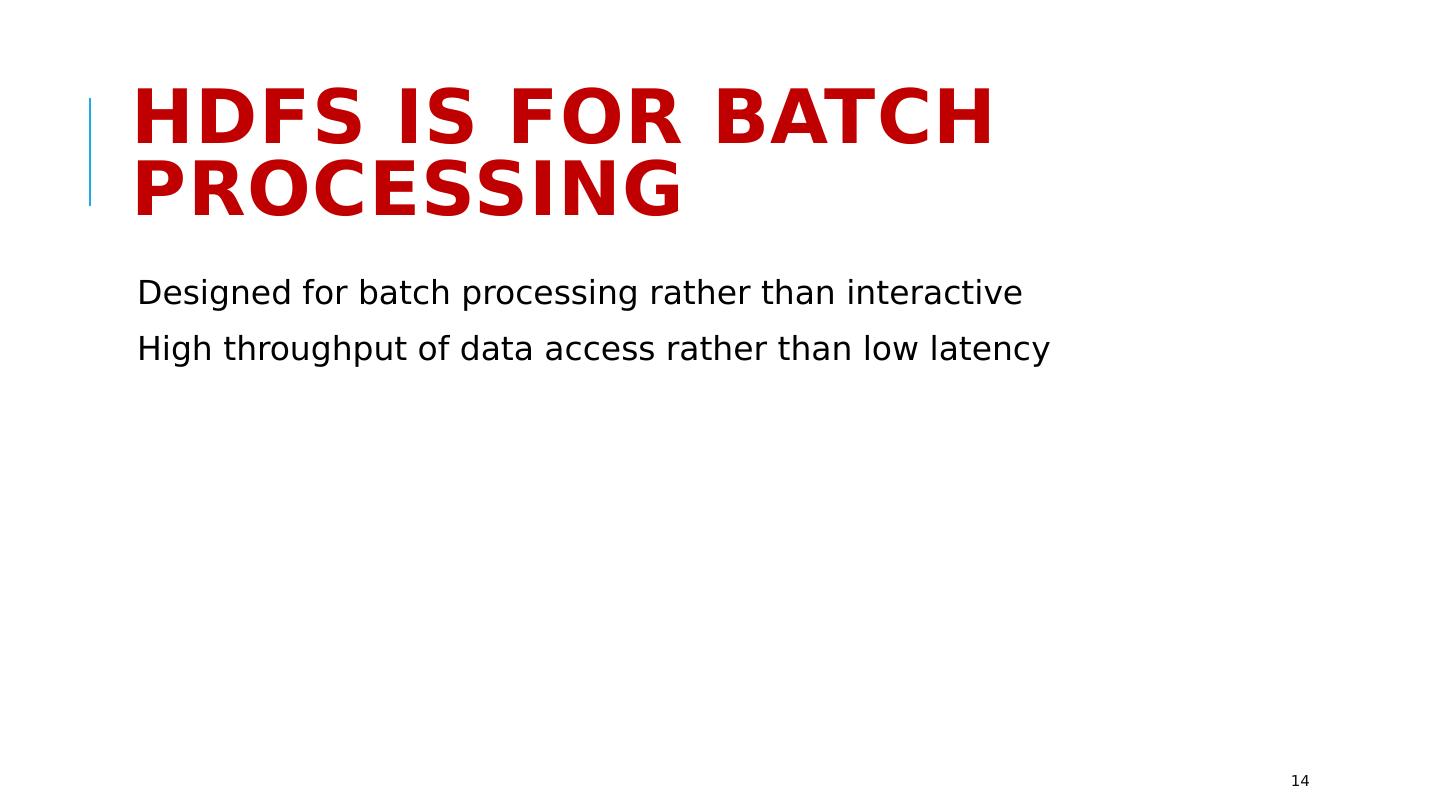 HDFS IS FOR BATCH PROCESSING

Designed for batch processing rather than interactive

High throughput of data access rather than low latency

14